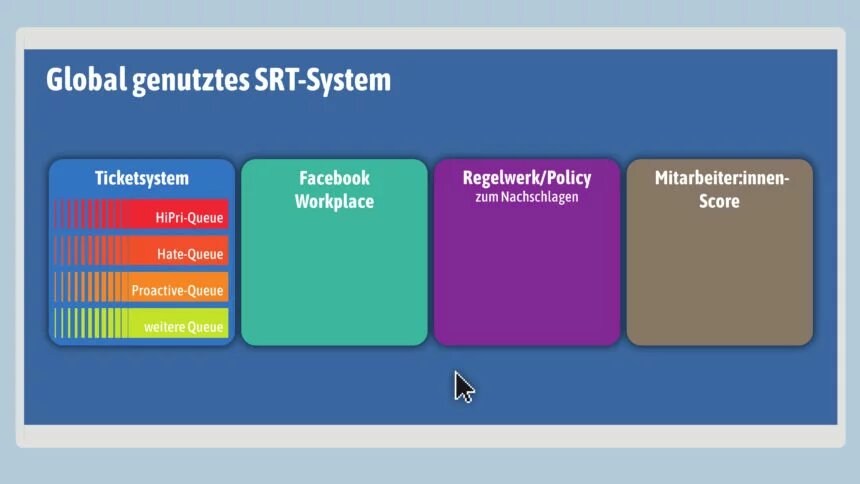 Global genutztes SRT-System

Ticketsystem

HiPri-Queue

Hate-Queue

Proactive-Queue

weitere Queue

Facebook Workplace

Regelwerk/Policy
zum Nachschlagen

Mitarbeiter:innen-Score